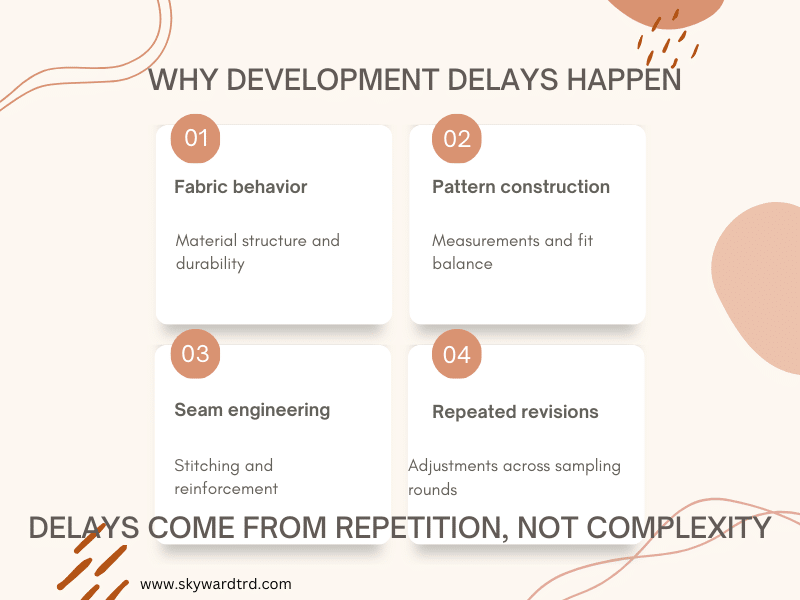 WHY DEVELOPMENT DELAYS HAPPEN

01

Fabric behavior

Material structure and durability

02

Pattern construction

Measurements and fit balance

03

Seam engineering

Stitching and reinforcement

04

Repeated revisions

Adjustments across sampling rounds

DELAYS COME FROM REPETITION, NOT COMPLEXITY

www.skywardtrd.com